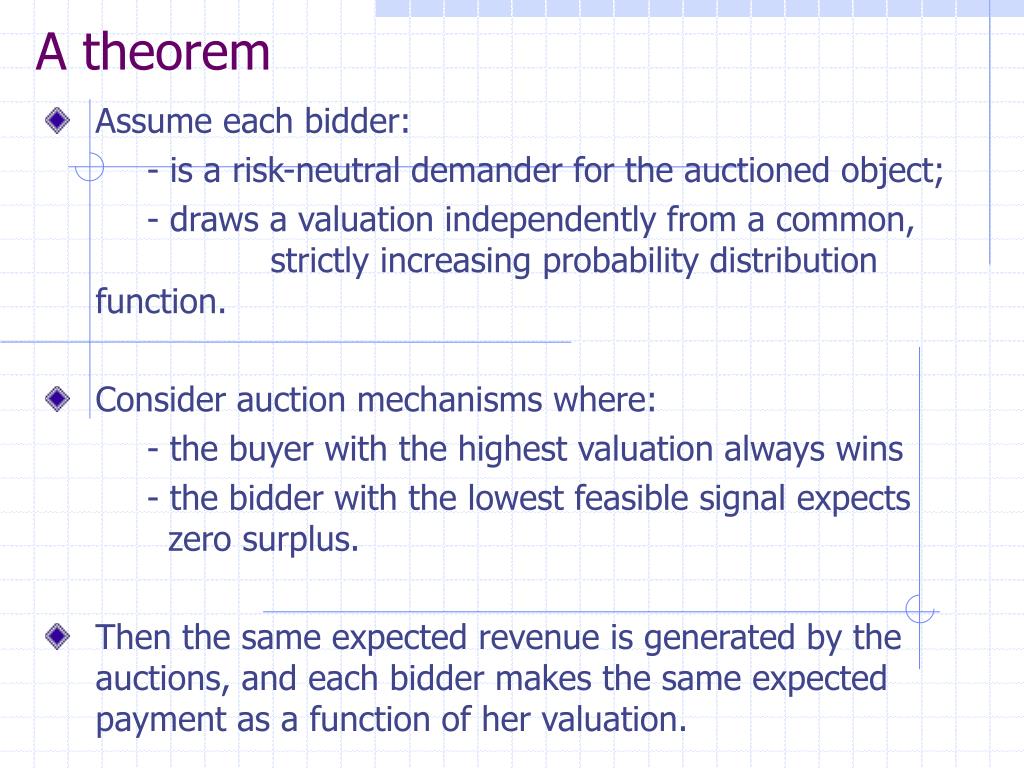 A theorem

Assume each bidder:
- is a risk-neutral demander for the auctioned object;
- draws a valuation independently from a common, strictly increasing probability distribution function.

Consider auction mechanisms where:
- the buyer with the highest valuation always wins
- the bidder with the lowest feasible signal expects zero surplus.

Then the same expected revenue is generated by the auctions, and each bidder makes the same expected payment as a function of her valuation.